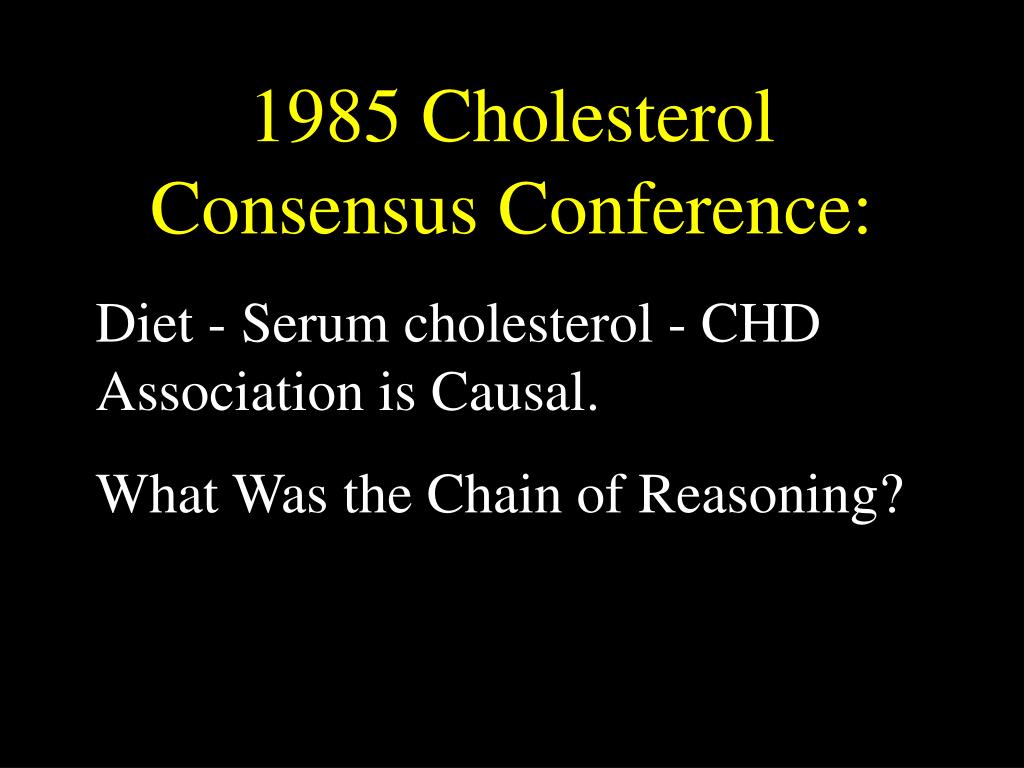 1985 Cholesterol Consensus Conference:

Diet - Serum cholesterol - CHD Association is Causal.

What Was the Chain of Reasoning?